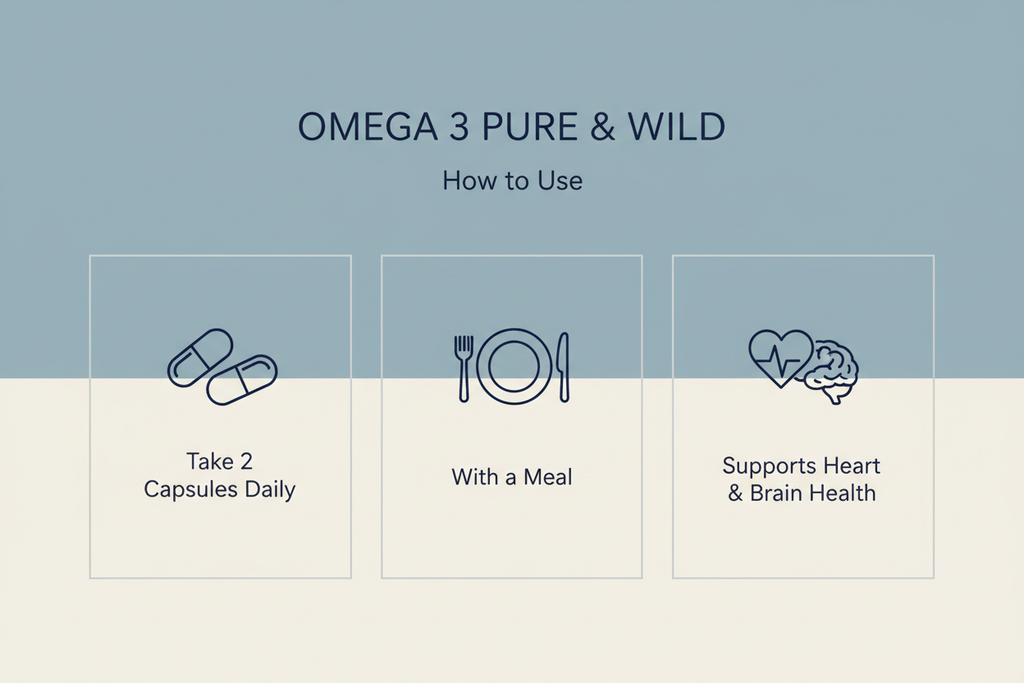 OMEGA 3 PURE & WILD

How to Use

Take 2 Capsules Daily

With a Meal

Supports Heart & Brain Health